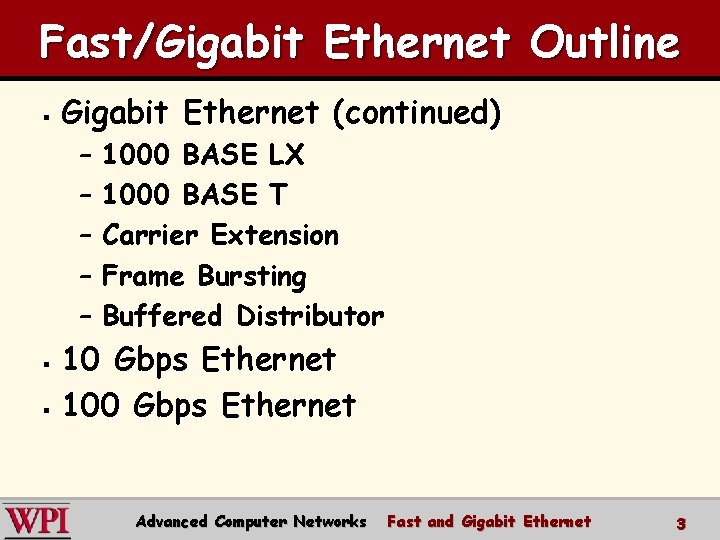 Fast/Gigabit Ethernet Outline

▪ Gigabit Ethernet (continued)
– 1000 BASE LX
– 1000 BASE T
– Carrier Extension
– Frame Bursting
– Buffered Distributor
▪ 10 Gbps Ethernet
▪ 100 Gbps Ethernet

WPI Advanced Computer Networks Fast and Gigabit Ethernet 3